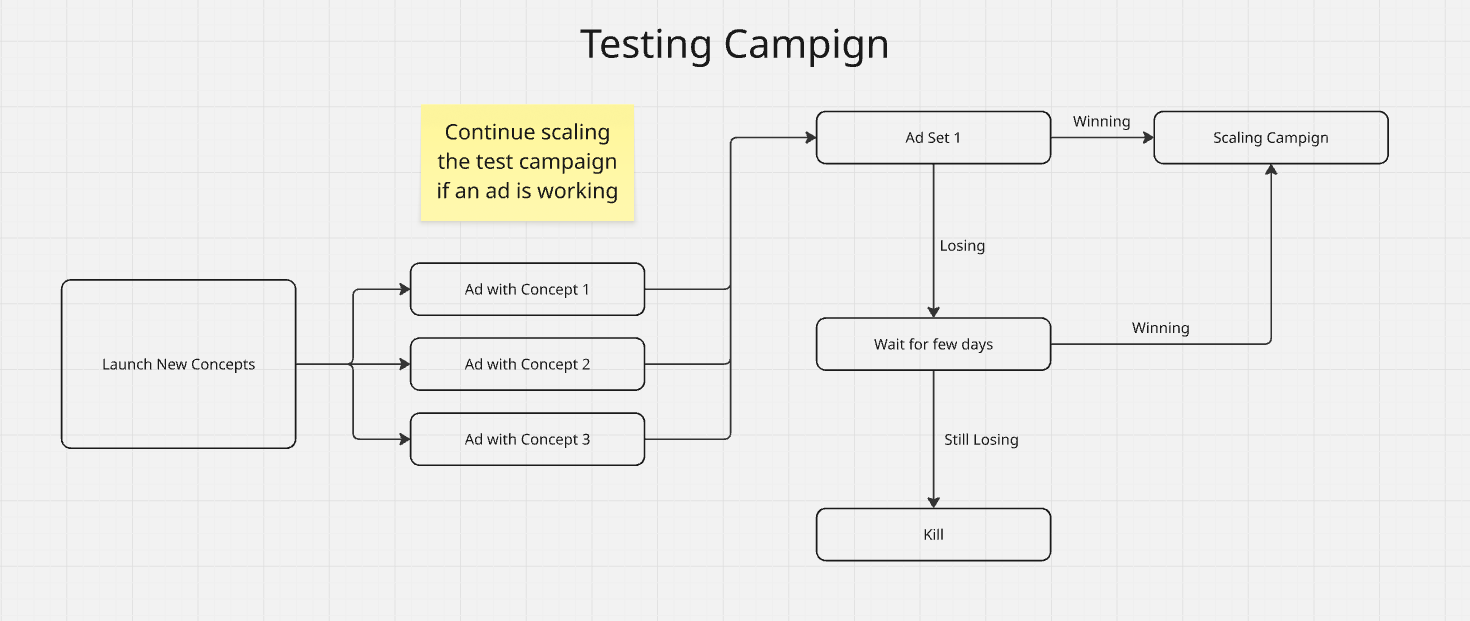 Testing Campign

Continue scaling the test campaign if an ad is working

Launch New Concepts

Ad with Concept 1

Ad with Concept 2

Ad with Concept 3

Ad Set 1

Winning

Scaling Campign

Losing

Wait for few days

Winning

Still Losing

Kill